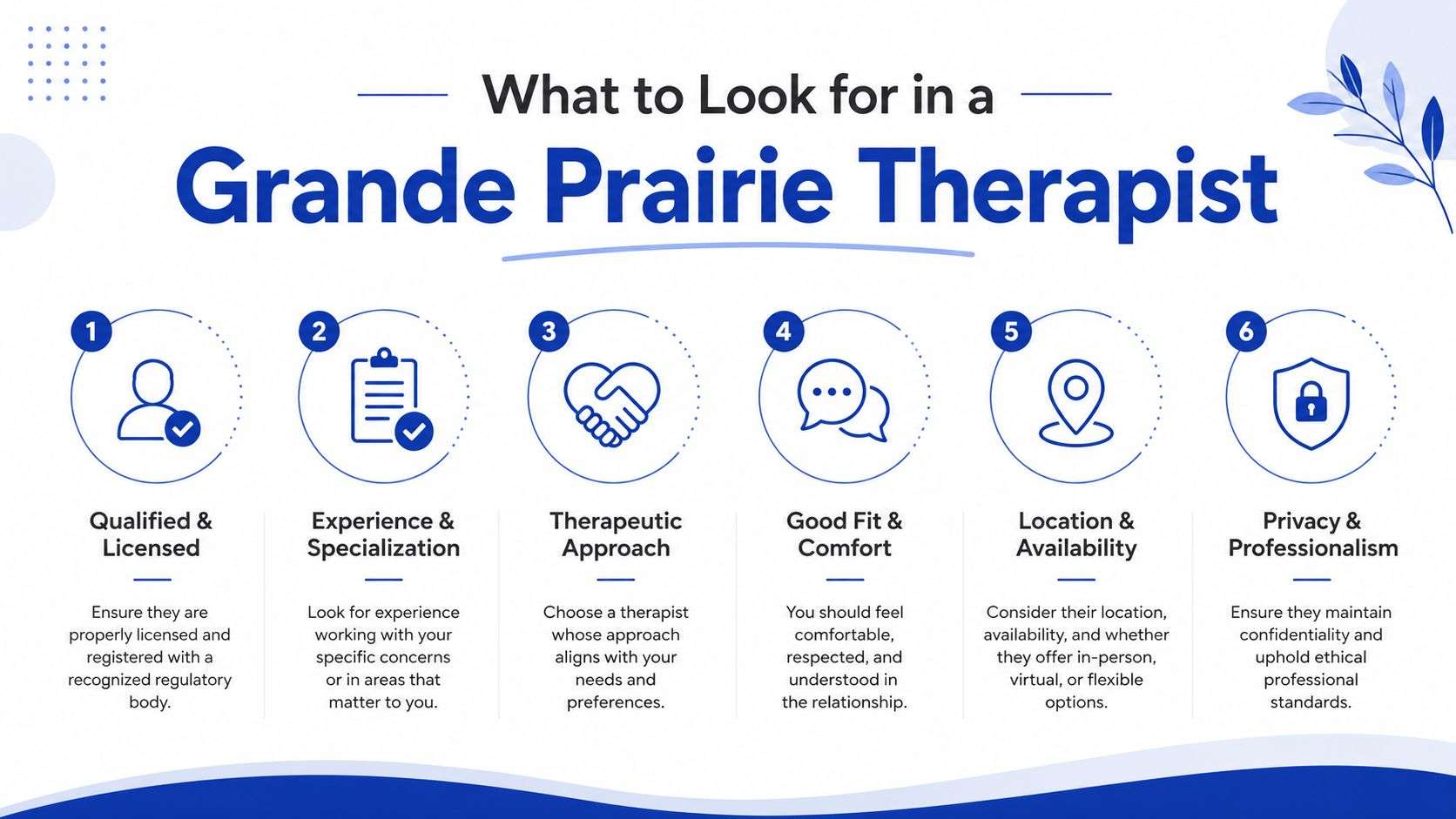 What to Look for in a

Grande Prairie Therapist

1

Qualified & Licensed

Ensure they are properly licensed and registered with a recognized regulatory body.

2

Experience & Specialization

Look for experience working with your specific concerns or in areas that matter to you.

3

Therapeutic Approach

Choose a therapist whose approach aligns with your needs and preferences.

4

Good Fit & Comfort

You should feel comfortable, respected, and understood in the relationship.

5

Location & Availability

Consider their location, availability, and whether they offer in-person, virtual, or flexible options.

6

Privacy & Professionalism

Ensure they maintain confidentiality and uphold ethical professional standards.